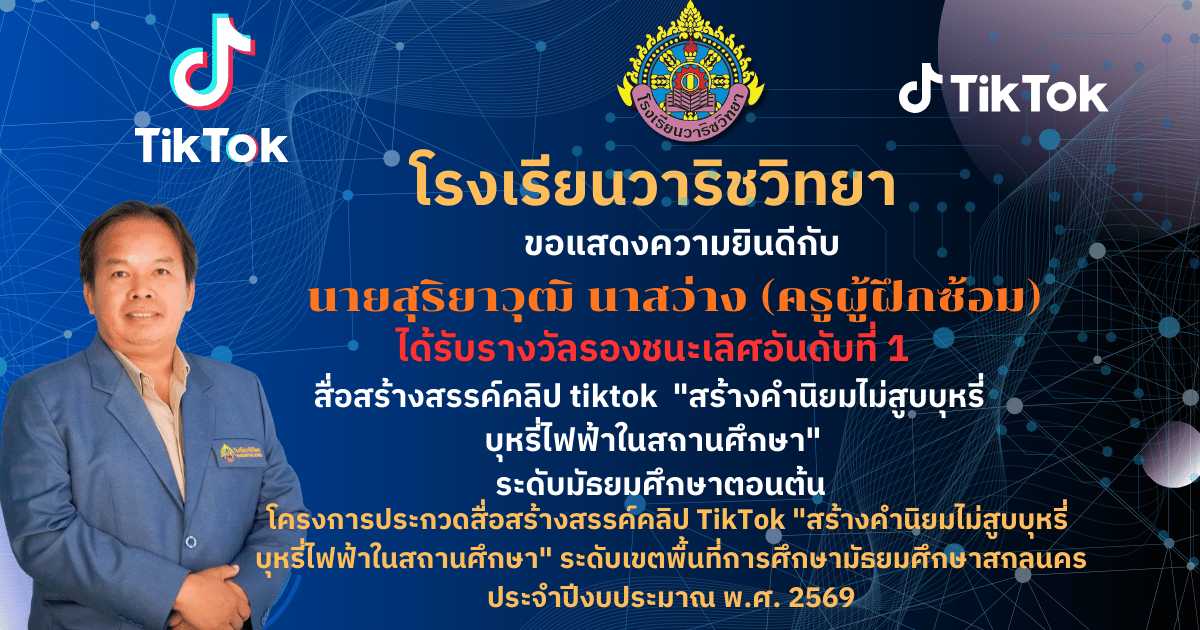 TikTok

โรงเรียนวาริชวิทยา

TikTok

โรงเรียนวาริชวิทยา
ขอแสดงความยินดีกับ
นายสุริยาวุฒิ นาสว่าง (ครูผู้ฝึกซ้อม)
ได้รับรางวัลรองชนะเลิศอันดับที่ 1
สื่อสร้างสรรค์คลิป tiktok "สร้างค่านิยมไม่สูบบุหรี่ บุหรี่ไฟฟ้าในสถานศึกษา"
ระดับมัธยมศึกษาตอนต้น
โครงการประกวดสื่อสร้างสรรค์คลิป TikTok "สร้างค่านิยมไม่สูบบุหรี่ บุหรี่ไฟฟ้าในสถานศึกษา" ระดับเขตพื้นที่การศึกษามัธยมศึกษาสกลนคร
ประจำปีงบประมาณ พ.ศ. 2569